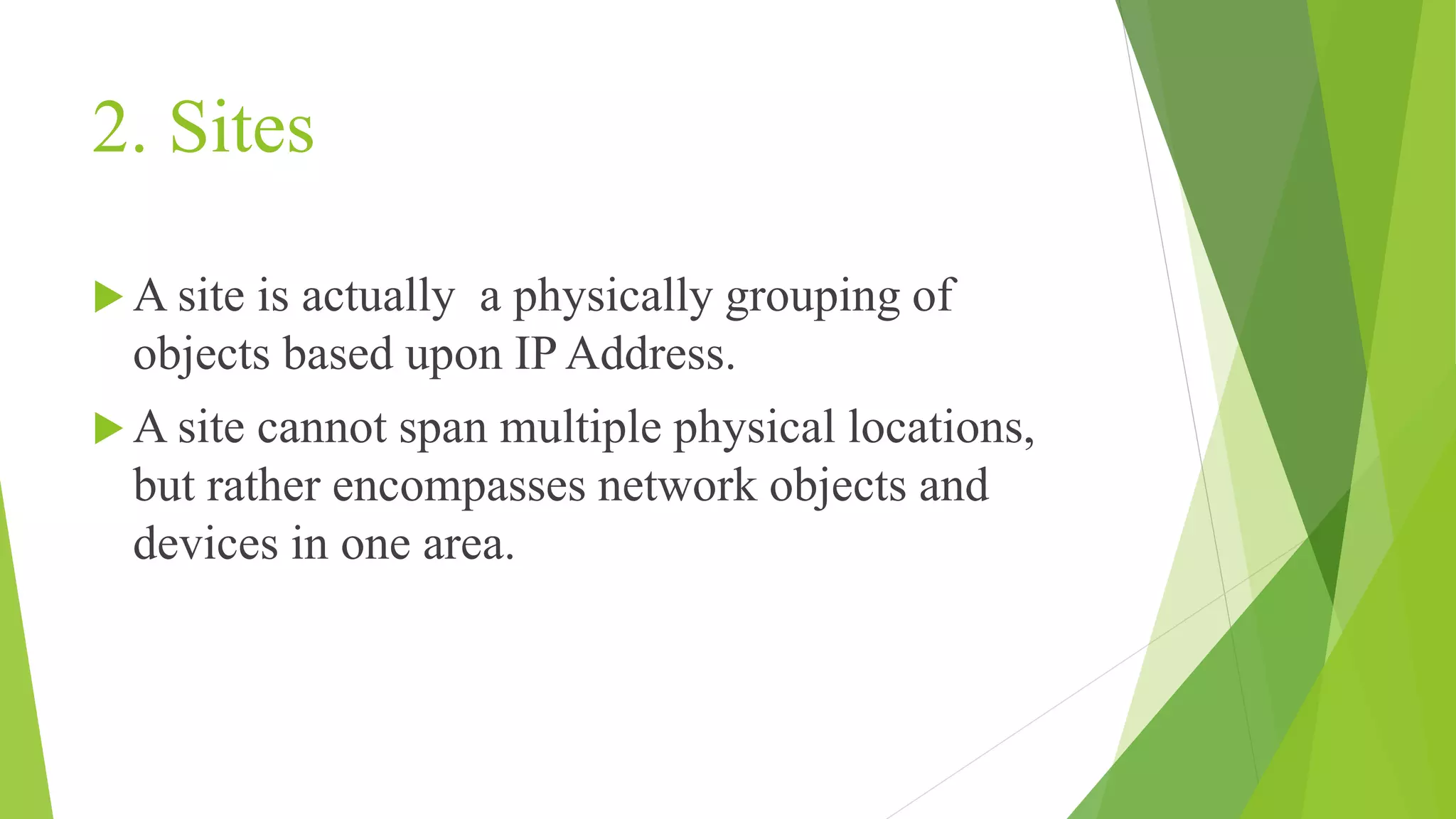 2. Sites

A site is actually  a physically grouping of objects based upon IP Address.

A site cannot span multiple physical locations, but rather encompasses network objects and devices in one area.